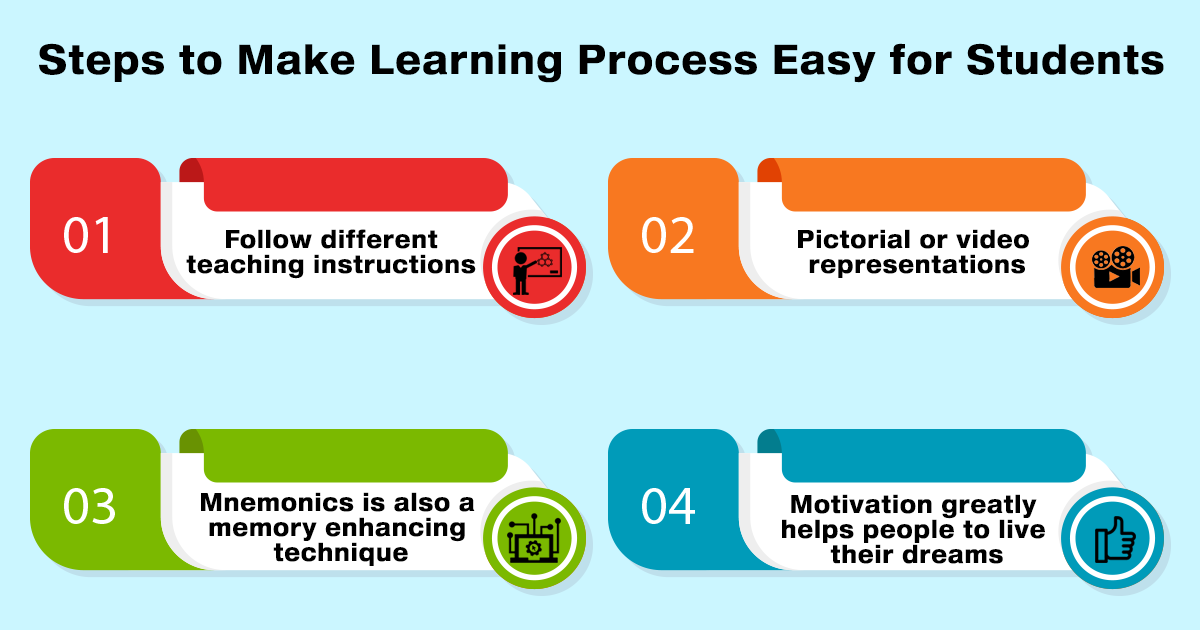 Steps to Make Learning Process Easy for Students

01

Follow different teaching instructions

02

Pictorial or video representations

03

Mnemonics is also a memory enhancing technique

04

Motivation greatly helps people to live their dreams